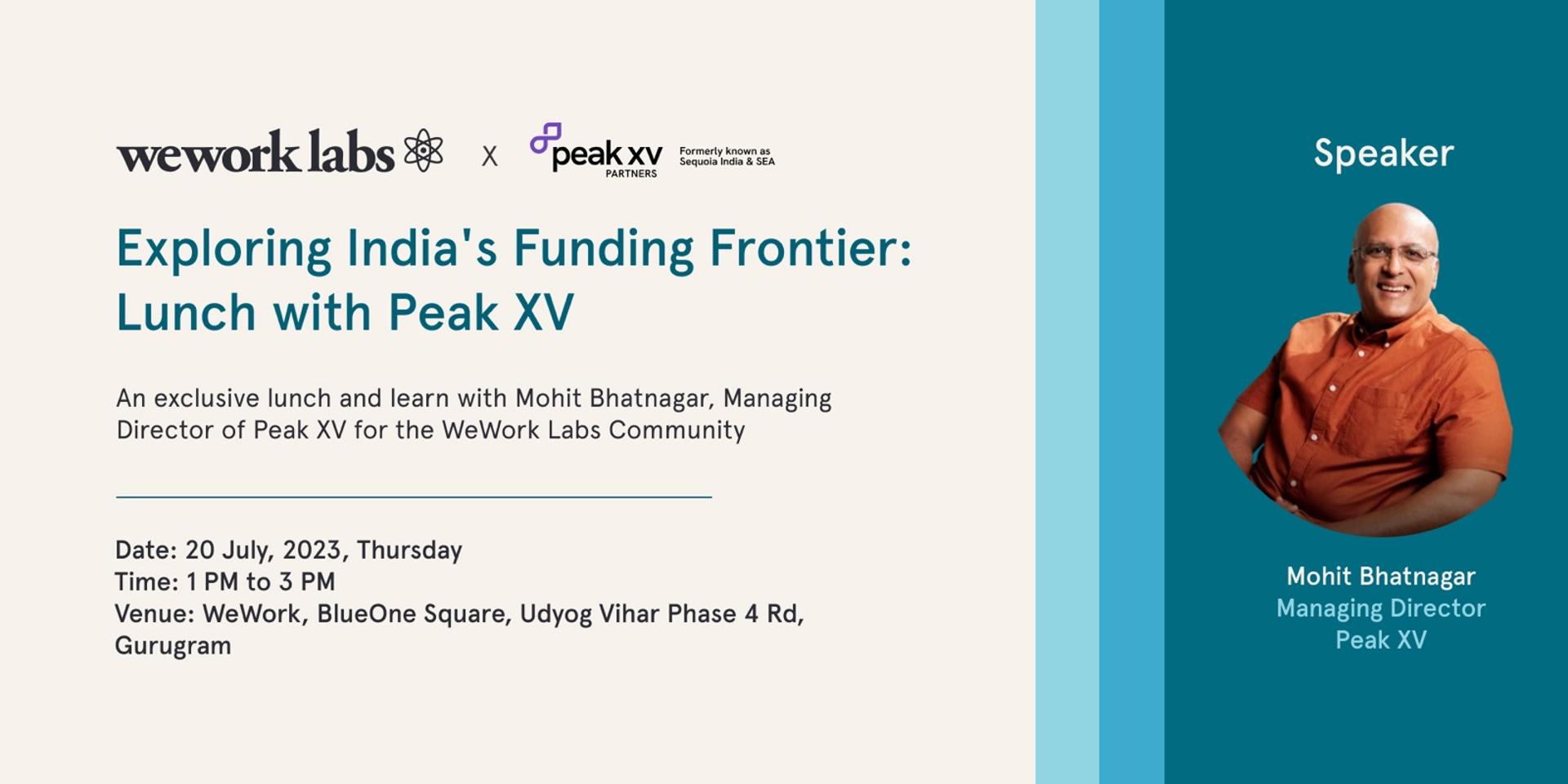 wework labs X peak xv PARTNERS Formerly known as Sequoia India & SEA

Exploring India's Funding Frontier: Lunch with Peak XV

An exclusive lunch and learn with Mohit Bhatnagar, Managing Director of Peak XV for the WeWork Labs Community

Date: 20 July, 2023, Thursday
Time: 1 PM to 3 PM
Venue: WeWork, BlueOne Square, Udyog Vihar Phase 4 Rd, Gurugram

Speaker

Mohit Bhatnagar
Managing Director
Peak XV